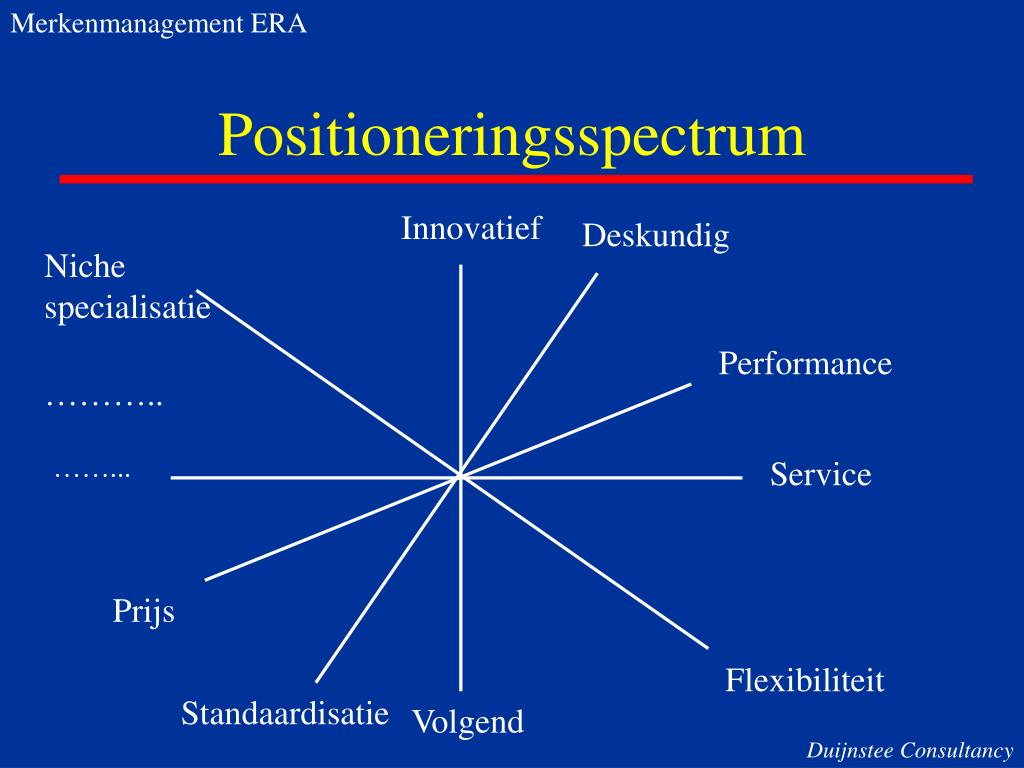 Merkenmanagement ERA

Positioneringsspectrum

Innovatief

Deskundig

Niche specialisatie

Performance

………..

……...

Service

Prijs

Flexibiliteit

Standaardisatie

Volgend

Duijnstee Consultancy